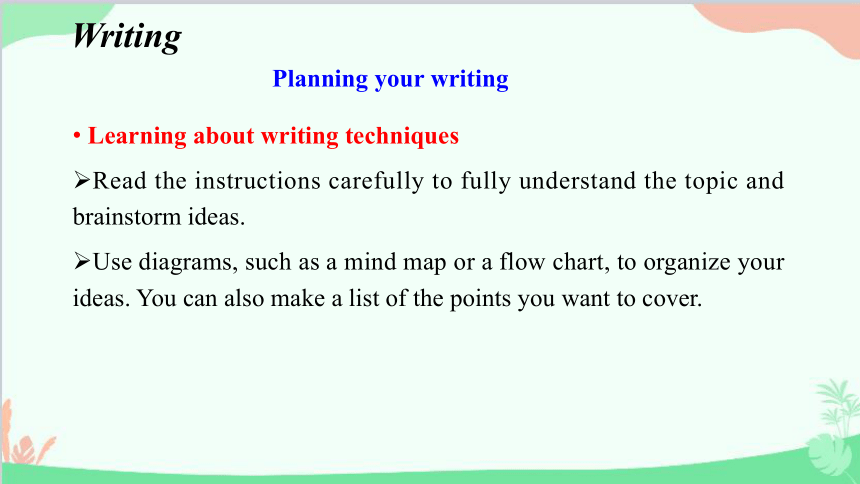 Writing

Planning your writing

• Learning about writing techniques

➢Read the instructions carefully to fully understand the topic and brainstorm ideas.

➢Use diagrams, such as a mind map or a flow chart, to organize your ideas. You can also make a list of the points you want to cover.